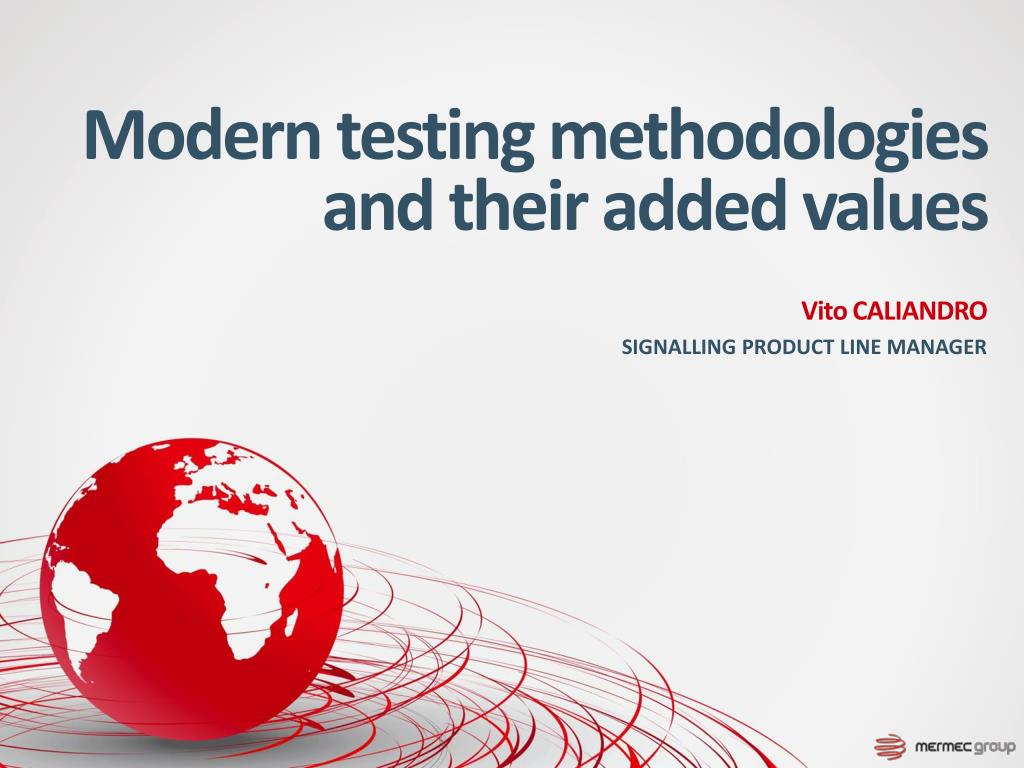 Modern testing methodologies and their added values

Vito CALIANDRO

SIGNALLING PRODUCT LINE MANAGER

mermec group